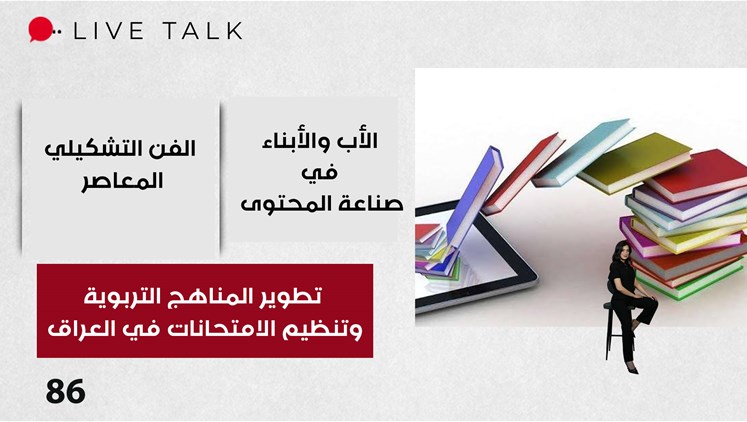 LIVE TALK

الأب والأبناء
في
صناعة المحتوى

الفن التشكيلي
المعاصر

تطوير المناهج التربوية
وتنظيم الامتحانات في العراق

86